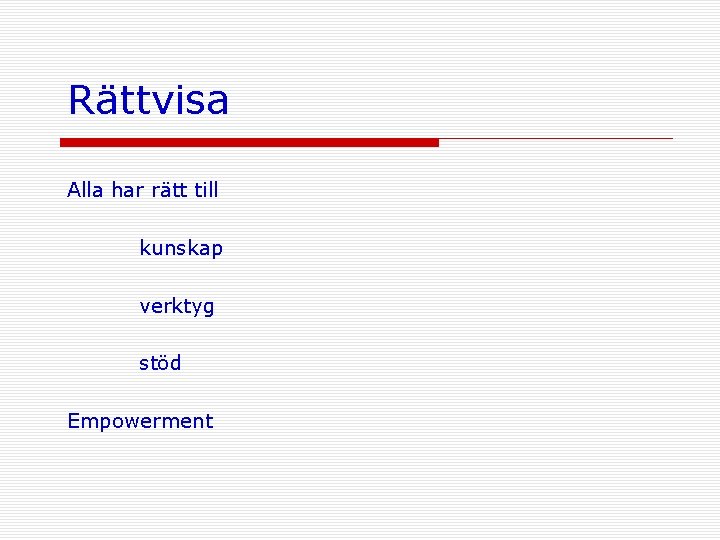 Rättvisa

Alla har rätt till

kunskap

verktyg

stöd

Empowerment